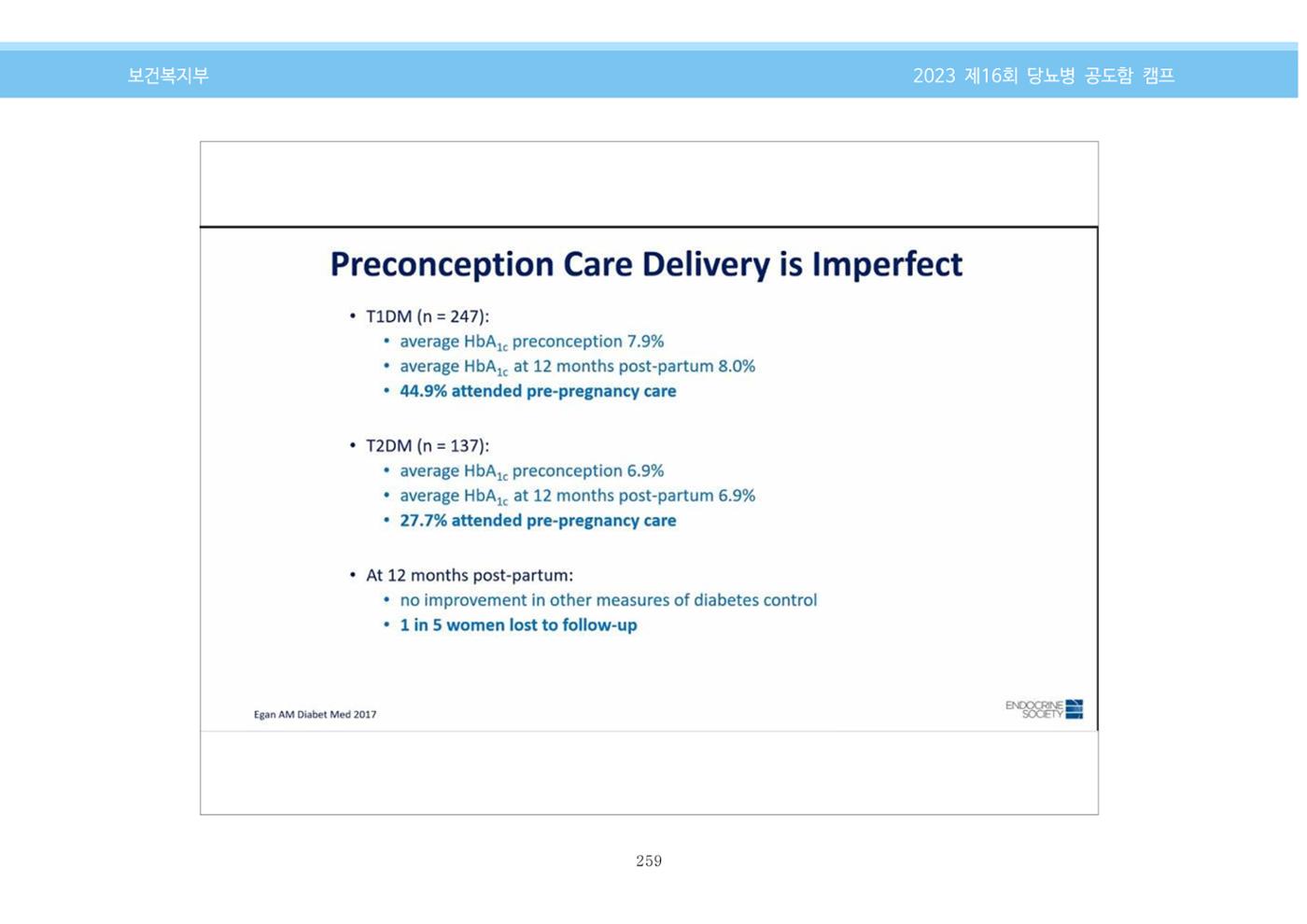 보건복지부

2023 제16회 당뇨병 공도함 캠프

Preconception Care Delivery is Imperfect

• T1DM (n = 247):
  • average $HbA_{1c}$ preconception 7.9%
  • average $HbA_{1c}$ at 12 months post-partum 8.0%
  • 44.9% attended pre-pregnancy care

• T2DM (n = 137):
  • average $HbA_{1c}$ preconception 6.9%
  • average $HbA_{1c}$ at 12 months post-partum 6.9%
  • 27.7% attended pre-pregnancy care

• At 12 months post-partum:
  • no improvement in other measures of diabetes control
  • 1 in 5 women lost to follow-up

Egan AM Diabet Med 2017

ENDOCRINE SOCIETY

259